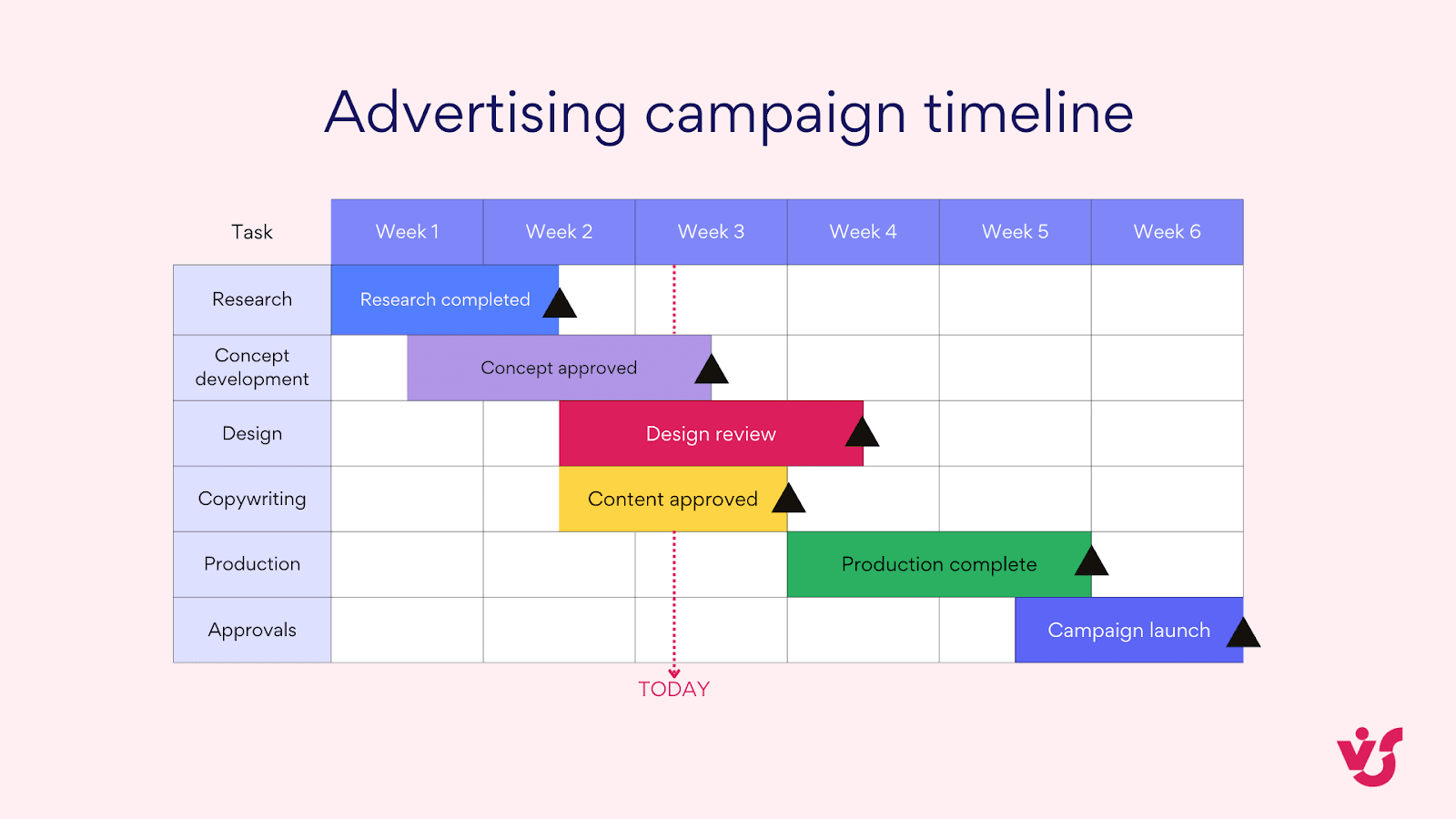 Advertising campaign timeline

| Task | Week 1 | Week 2 | Week 3 | Week 4 | Week 5 | Week 6 |
|---|---|---|---|---|---|---|
| Research | Research completed | | | | | |
| Concept development | | Concept approved | | | | |
| Design | | | Design review | | | |
| Copywriting | | | Content approved | | | |
| Production | | | | Production complete | | |
| Approvals | | | | | | Campaign launch |

TODAY